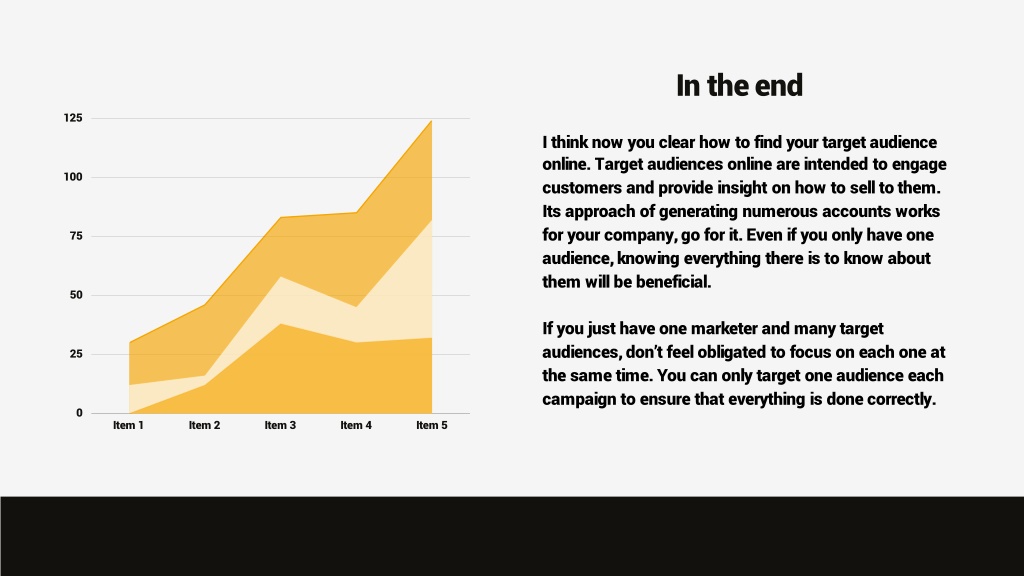 125
100
75
50
25
0
Item 1
Item 2
Item 3
Item 4
Item 5

In the end

I think now you clear how to find your target audience online. Target audiences online are intended to engage customers and provide insight on how to sell to them. Its approach of generating numerous accounts works for your company, go for it. Even if you only have one audience, knowing everything there is to know about them will be beneficial.

If you just have one marketer and many target audiences, don't feel obligated to focus on each one at the same time. You can only target one audience each campaign to ensure that everything is done correctly.